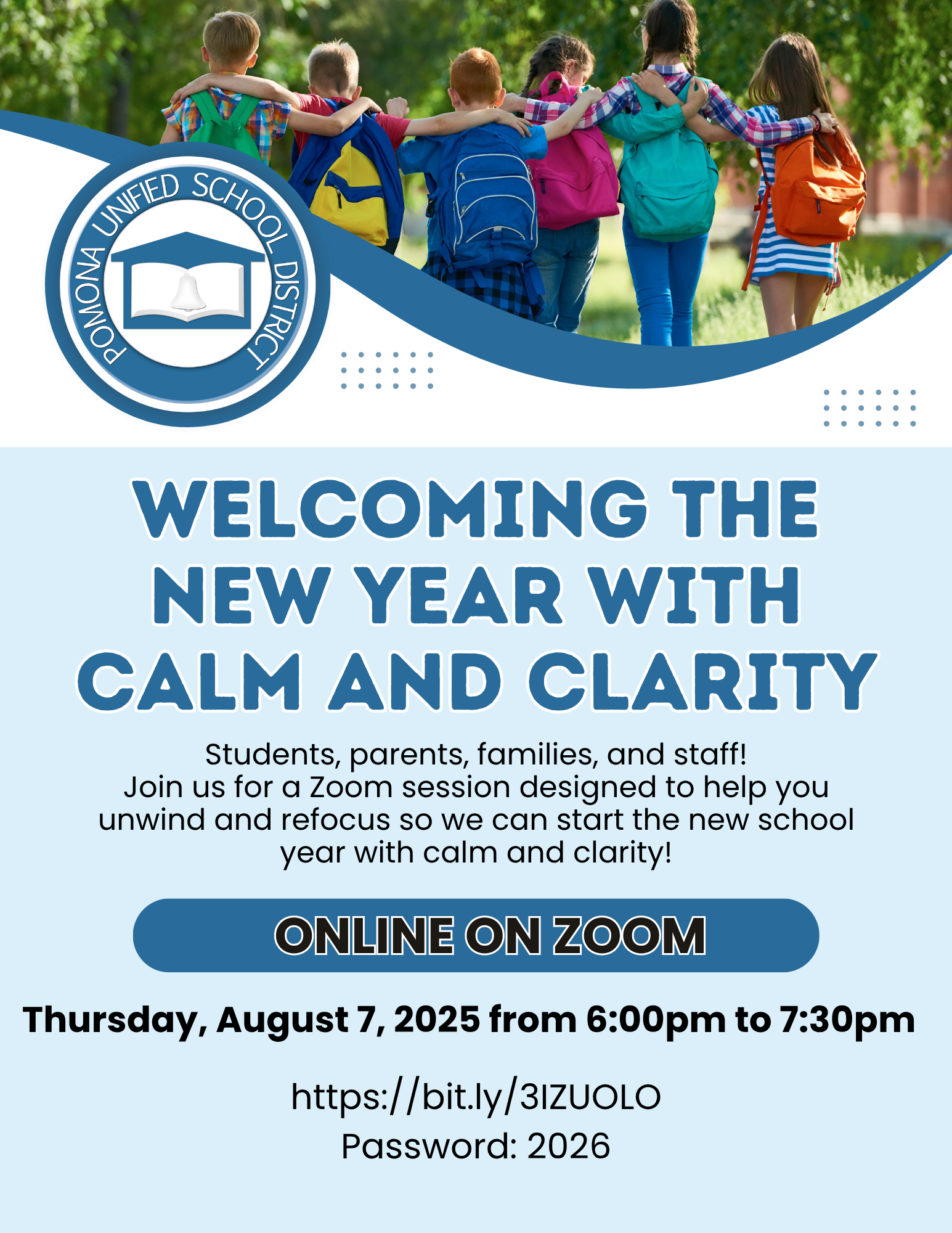 POMONA UNIFIED SCHOOL DISTRICT

WELCOMING THE NEW YEAR WITH CALM AND CLARITY

Students, parents, families, and staff!
Join us for a Zoom session designed to help you unwind and refocus so we can start the new school year with calm and clarity!

ONLINE ON ZOOM

Thursday, August 7, 2025 from 6:00pm to 7:30pm

https://bit.ly/3IZUOLO
Password: 2026